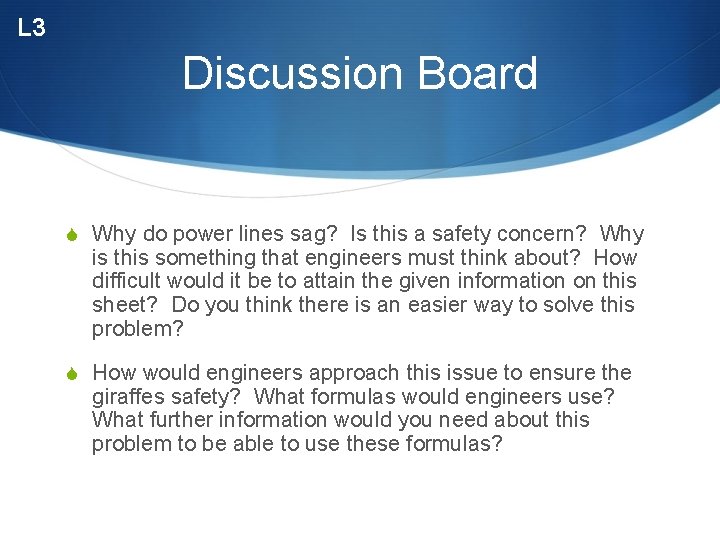 L3

Discussion Board

Why do power lines sag? Is this a safety concern? Why is this something that engineers must think about? How difficult would it be to attain the given information on this sheet? Do you think there is an easier way to solve this problem?

How would engineers approach this issue to ensure the giraffes safety? What formulas would engineers use? What further information would you need about this problem to be able to use these formulas?